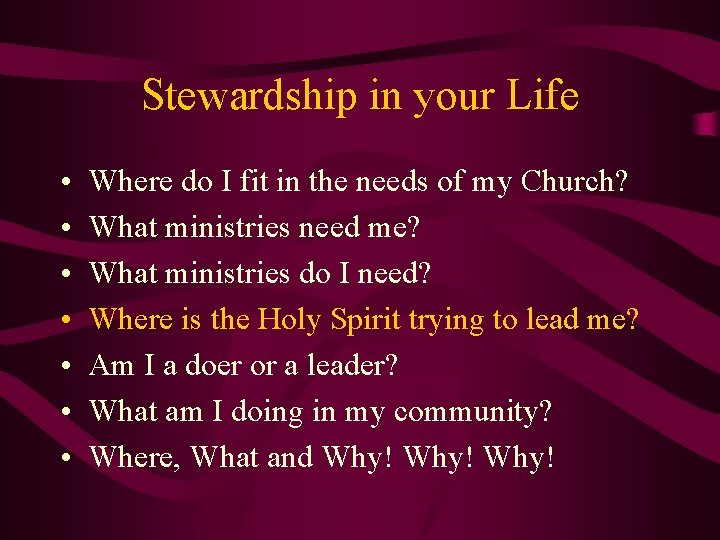 Stewardship in your Life

• Where do I fit in the needs of my Church?
• What ministries need me?
• What ministries do I need?
• Where is the Holy Spirit trying to lead me?
• Am I a doer or a leader?
• What am I doing in my community?
• Where, What and Why! Why! Why!